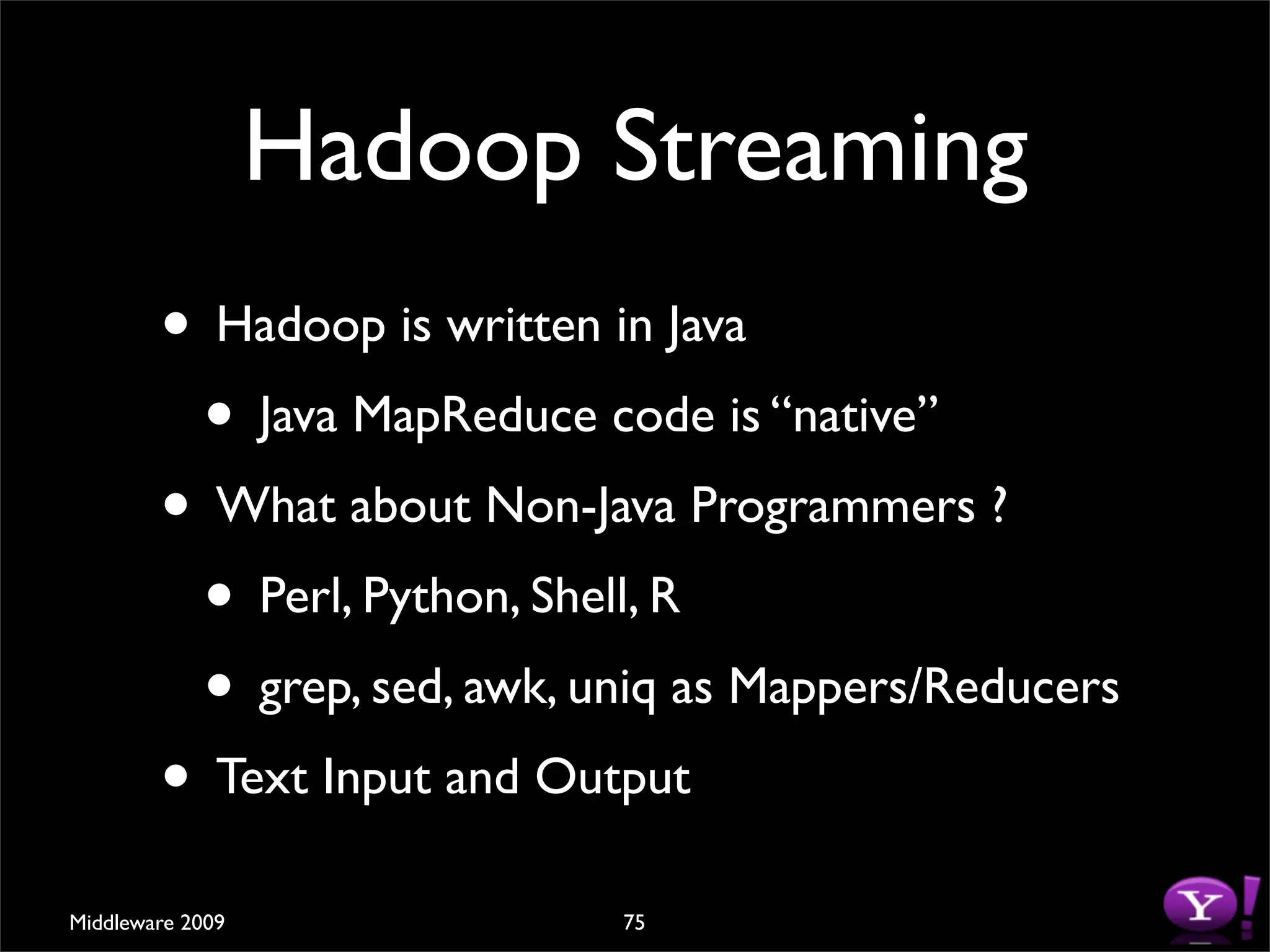 Hadoop Streaming

• Hadoop is written in Java
  • Java MapReduce code is “native”
• What about Non-Java Programmers ?
  • Perl, Python, Shell, R
  • grep, sed, awk, uniq as Mappers/Reducers
• Text Input and Output

Middleware 2009

75

Y!